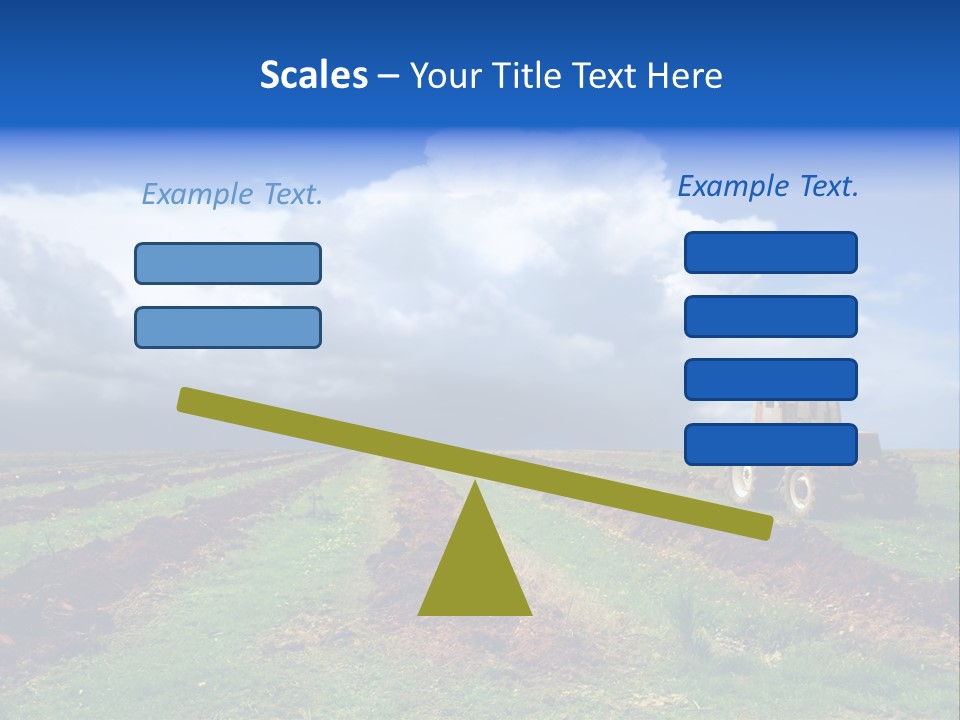 Scales – Your Title Text Here

Example Text.

Example Text.